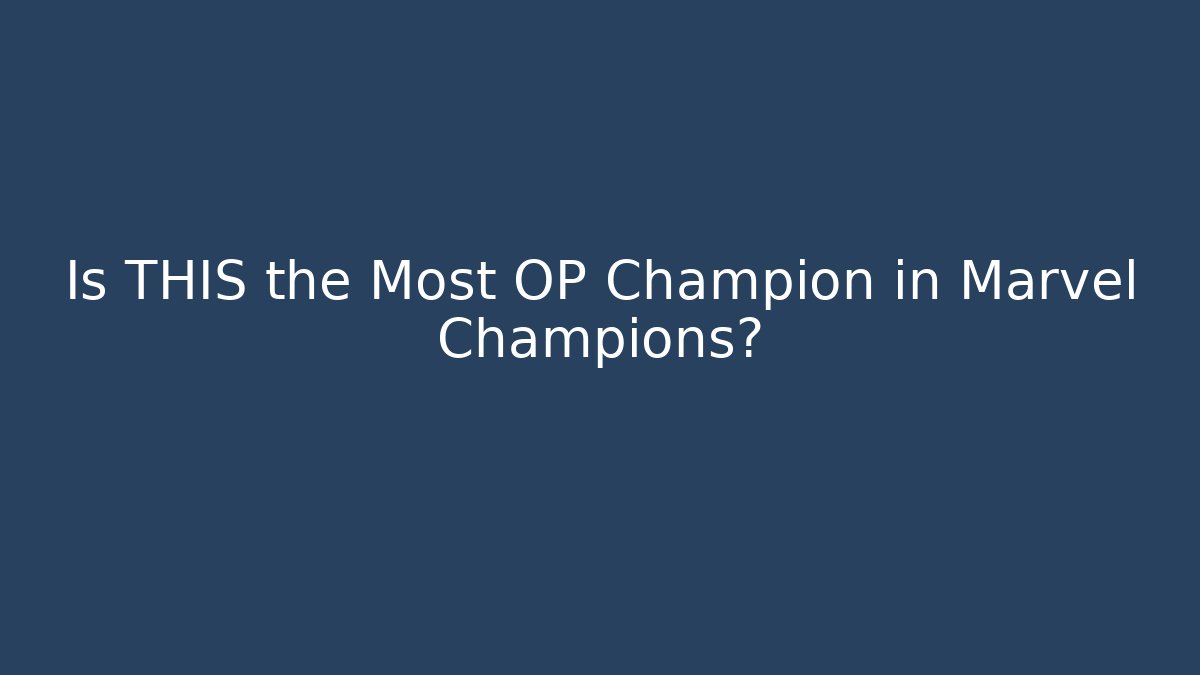 Is THIS the Most OP Champion in Marvel Champions?